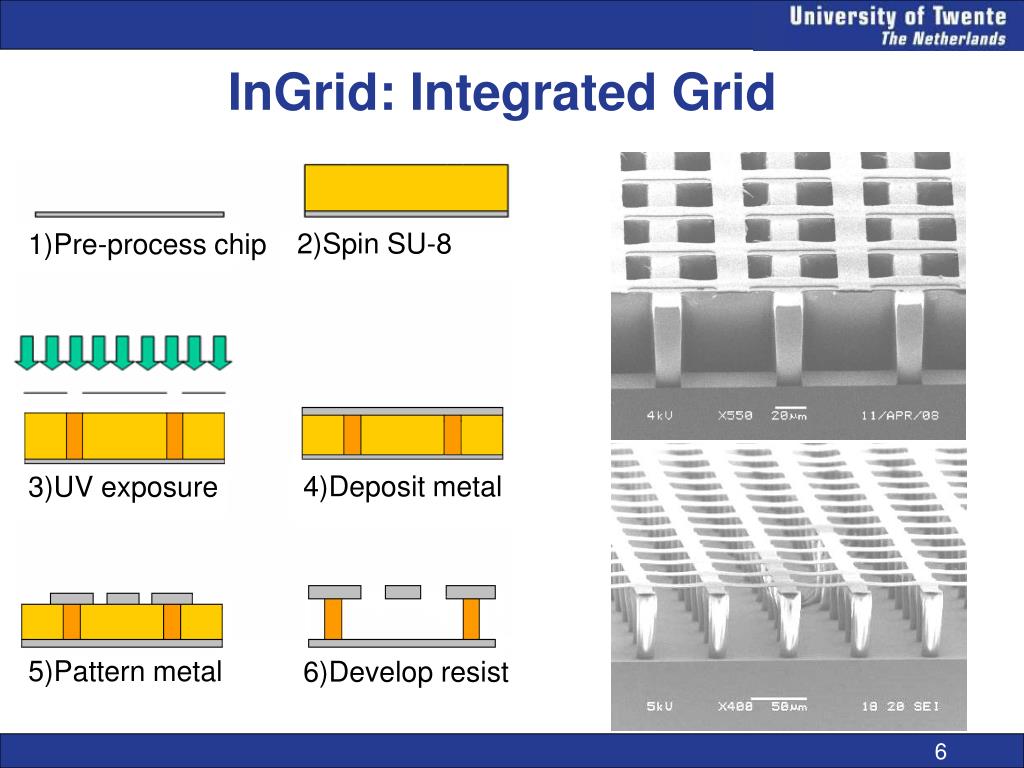 University of Twente
The Netherlands

InGrid: Integrated Grid

1)Pre-process chip

2)Spin SU-8

3)UV exposure

4)Deposit metal

5)Pattern metal

6)Develop resist

4kV X550 20μm 11/APR/08

5kV X400 50μm 18 20 SEI

6